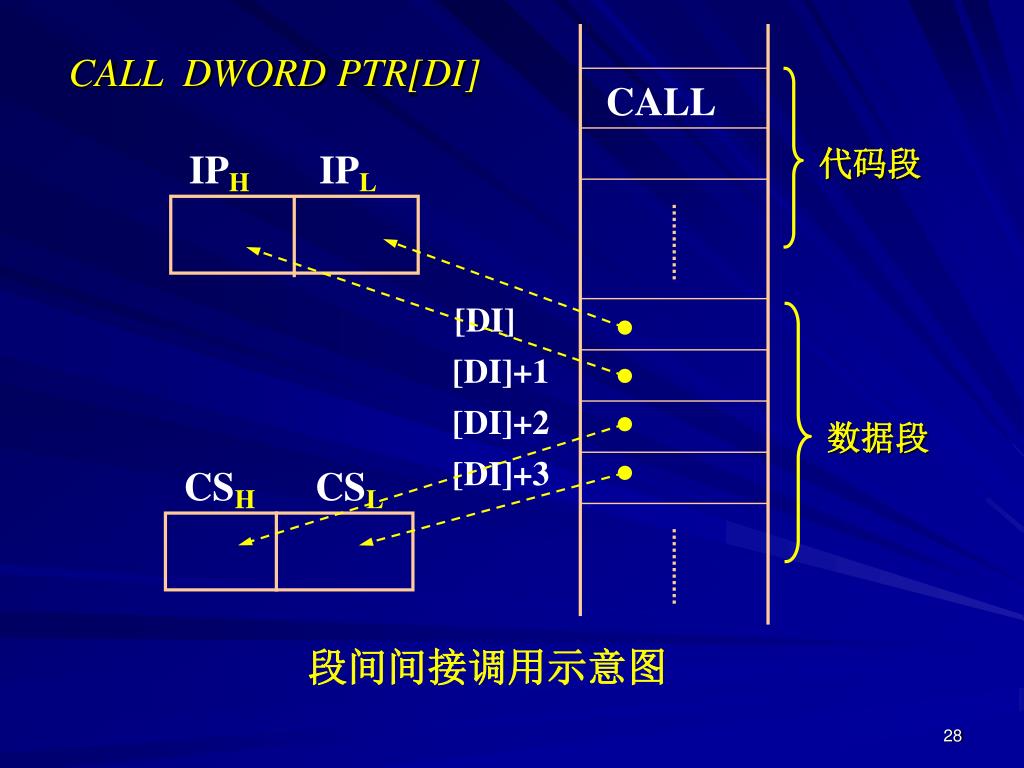 CALL DWORD PTR[DI]

CALL

代码段

$IP_H$ $IP_L$

[DI]
[DI]+1
[DI]+2
[DI]+3

数据段

$CS_H$ $CS_L$

段间间接调用示意图

28